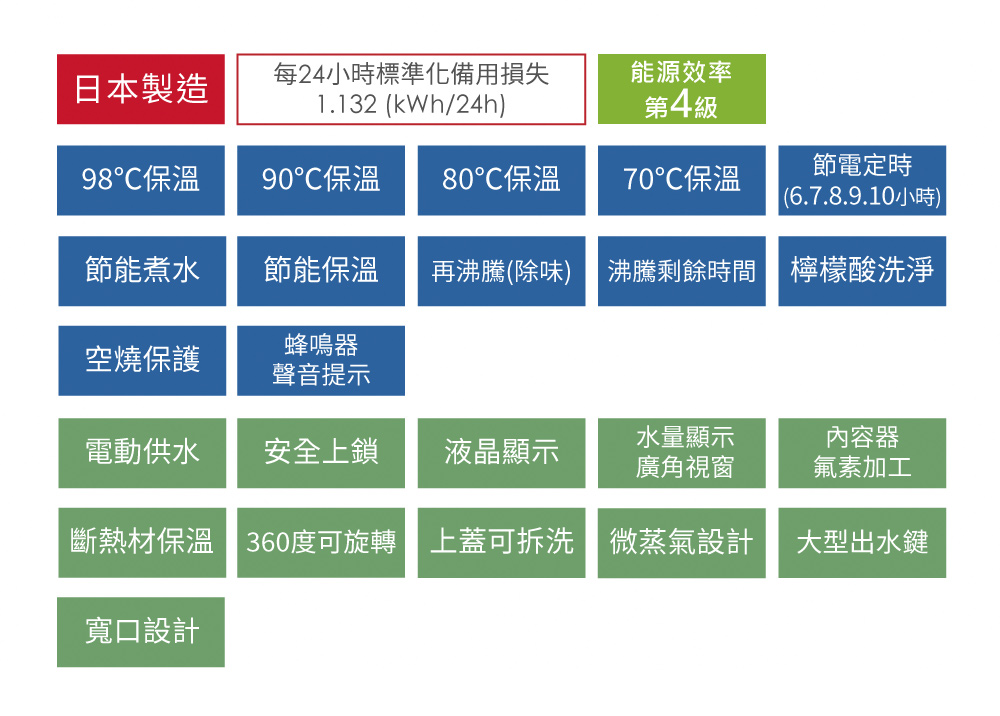 日本製造

每24小時標準化備用損失
1.132 (kWh/24h)

能源效率
第4級

98°C保溫

90°C保溫

80°C保溫

70°C保溫

節電定時
(6.7.8.9.10小時)

節能煮水

節能保溫

再沸騰(除味)

沸騰剩餘時間

檸檬酸洗淨

空燒保護

蜂鳴器
聲音提示

電動供水

安全上鎖

液晶顯示

水量顯示
廣角視窗

內容器
氟素加工

斷熱材保溫

360度可旋轉

上蓋可拆洗

微蒸氣設計

大型出水鍵

寬口設計